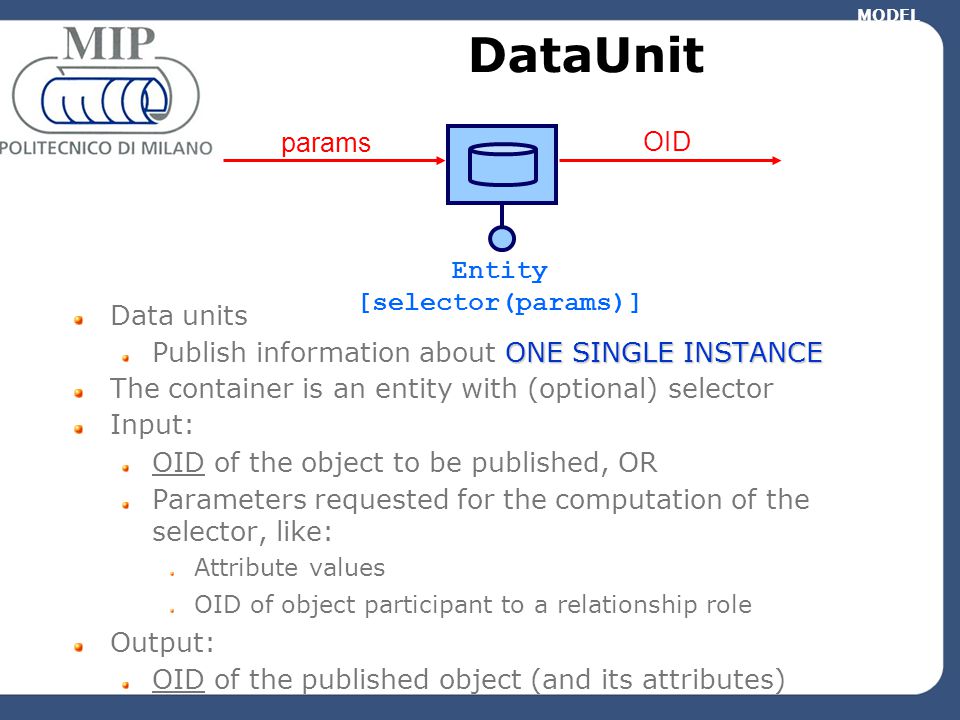 MODEL

MIP
POLITECNICO DI MILANO

DataUnit

params
OID

Entity
[selector(params)]

Data units
Publish information about ONE SINGLE INSTANCE
The container is an entity with (optional) selector
Input:
OID of the object to be published, OR
Parameters requested for the computation of the selector, like:
Attribute values
OID of object participant to a relationship role
Output:
OID of the published object (and its attributes)